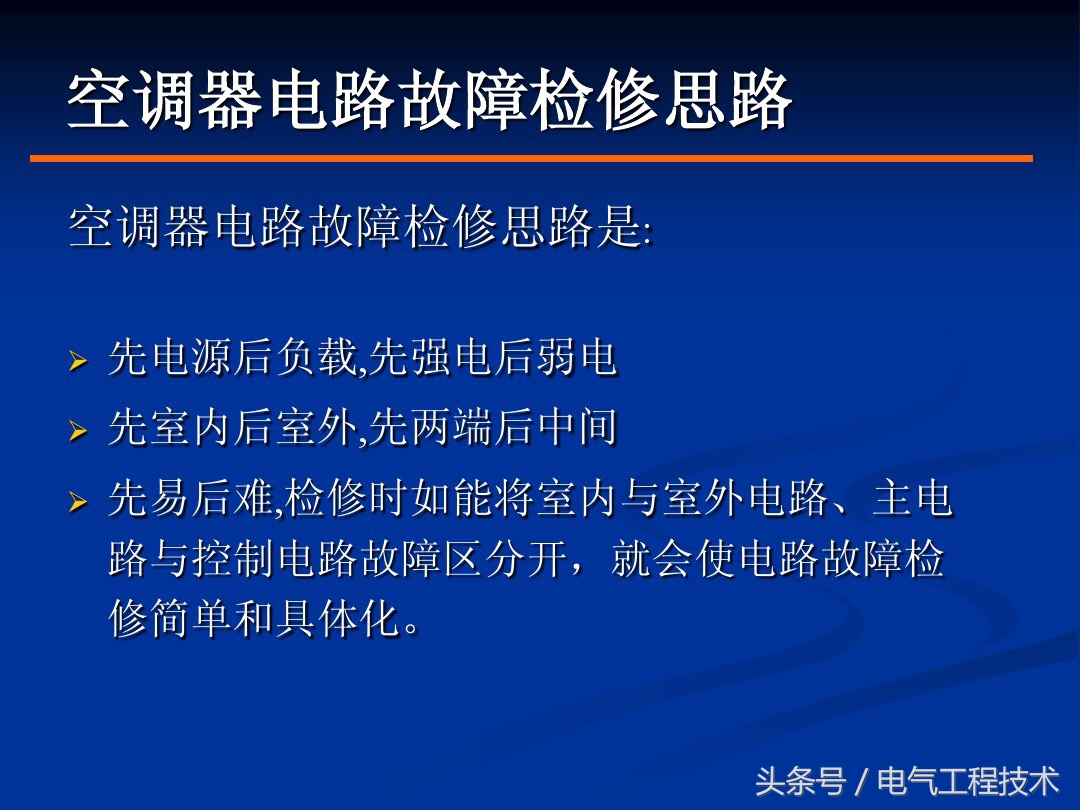 空调器电路故障检修思路

空调器电路故障检修思路是:

➢ 先电源后负载,先强电后弱电
➢ 先室内后室外,先两端后中间
➢ 先易后难,检修时如能将室内与室外电路、主电路与控制电路故障区分开，就会使电路故障检修简单和具体化。

头条号 / 电气工程技术